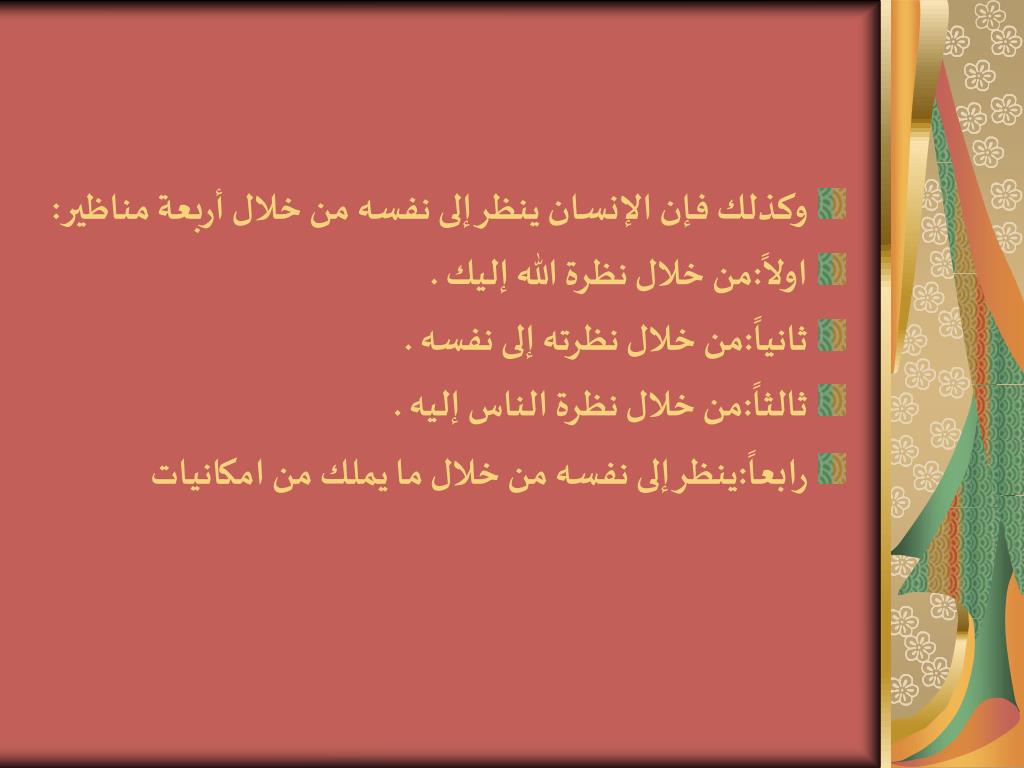 وكذلك فإن الإنسان ينظر إلى نفسه من خلال أربعة مناظير:
اولاً:من خلال نظرة الله إليك .
ثانياً:من خلال نظرته إلى نفسه .
ثالثاً:من خلال نظرة الناس إليه .
رابعاً:ينظر إلى نفسه من خلال ما يملك من امكانيات